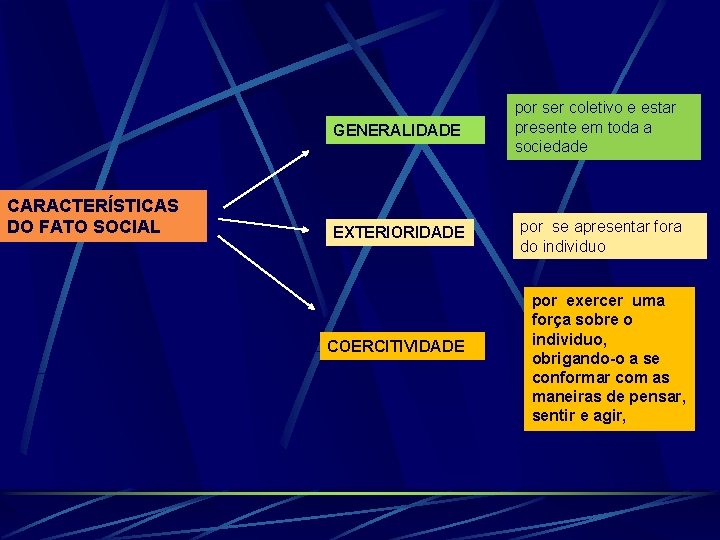 CARACTERÍSTICAS DO FATO SOCIAL

GENERALIDADE

por ser coletivo e estar presente em toda a sociedade

EXTERIORIDADE

por se apresentar fora do individuo

COERCITIVIDADE

por exercer uma força sobre o individuo, obrigando-o a se conformar com as maneiras de pensar, sentir e agir,